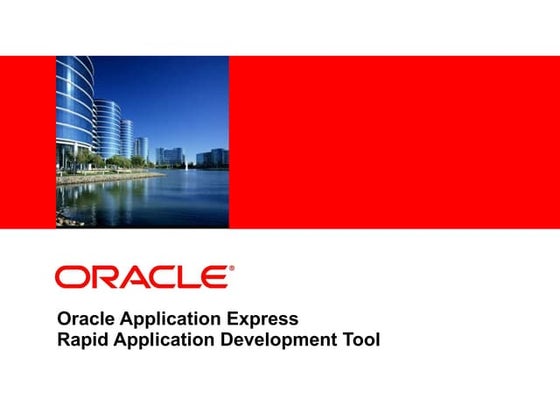 ORACLE®

Oracle Application Express
Rapid Application Development Tool